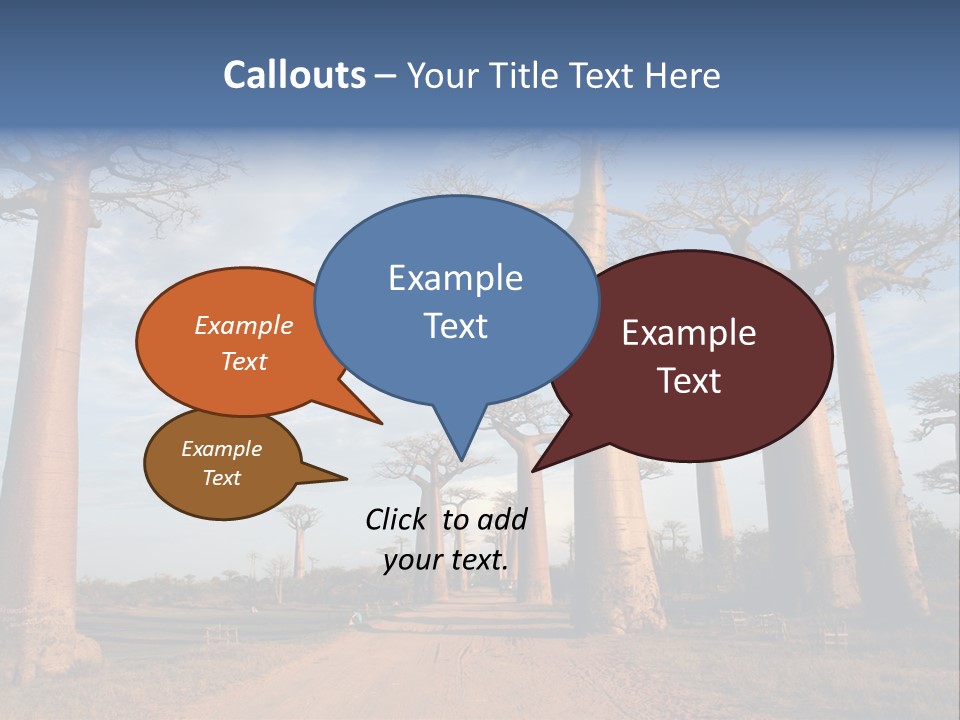 Callouts – Your Title Text Here

Example Text

Example Text

Example Text

Example Text

Click to add your text.